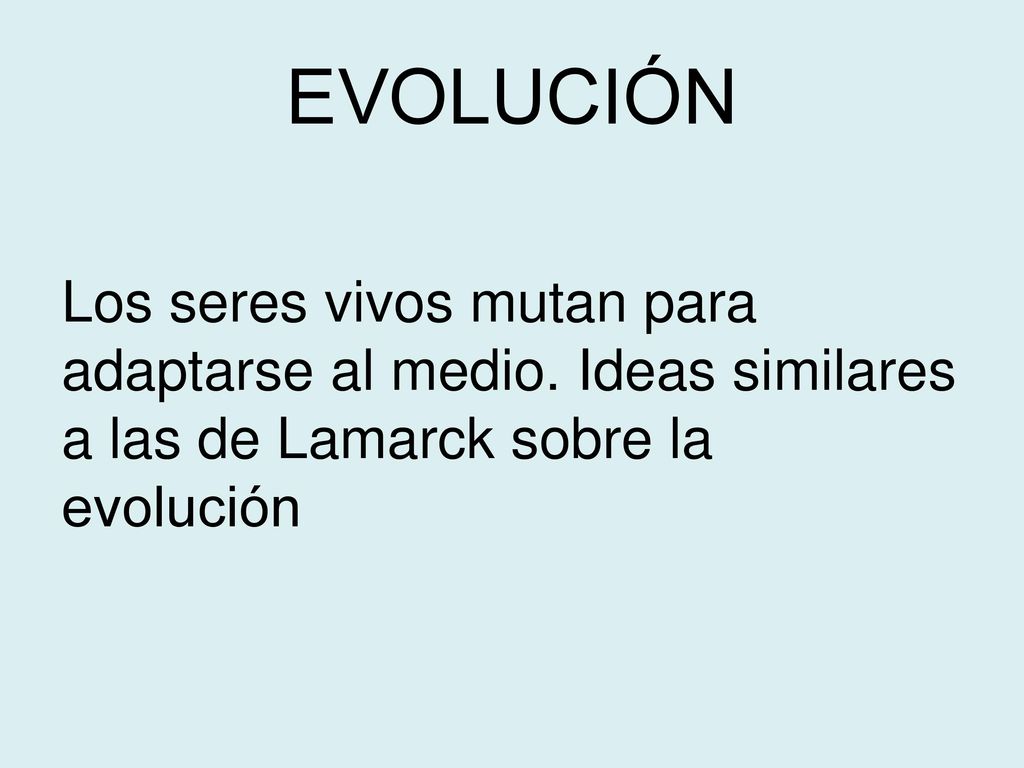 EVOLUCIÓN

Los seres vivos mutan para adaptarse al medio. Ideas similares a las de Lamarck sobre la evolución